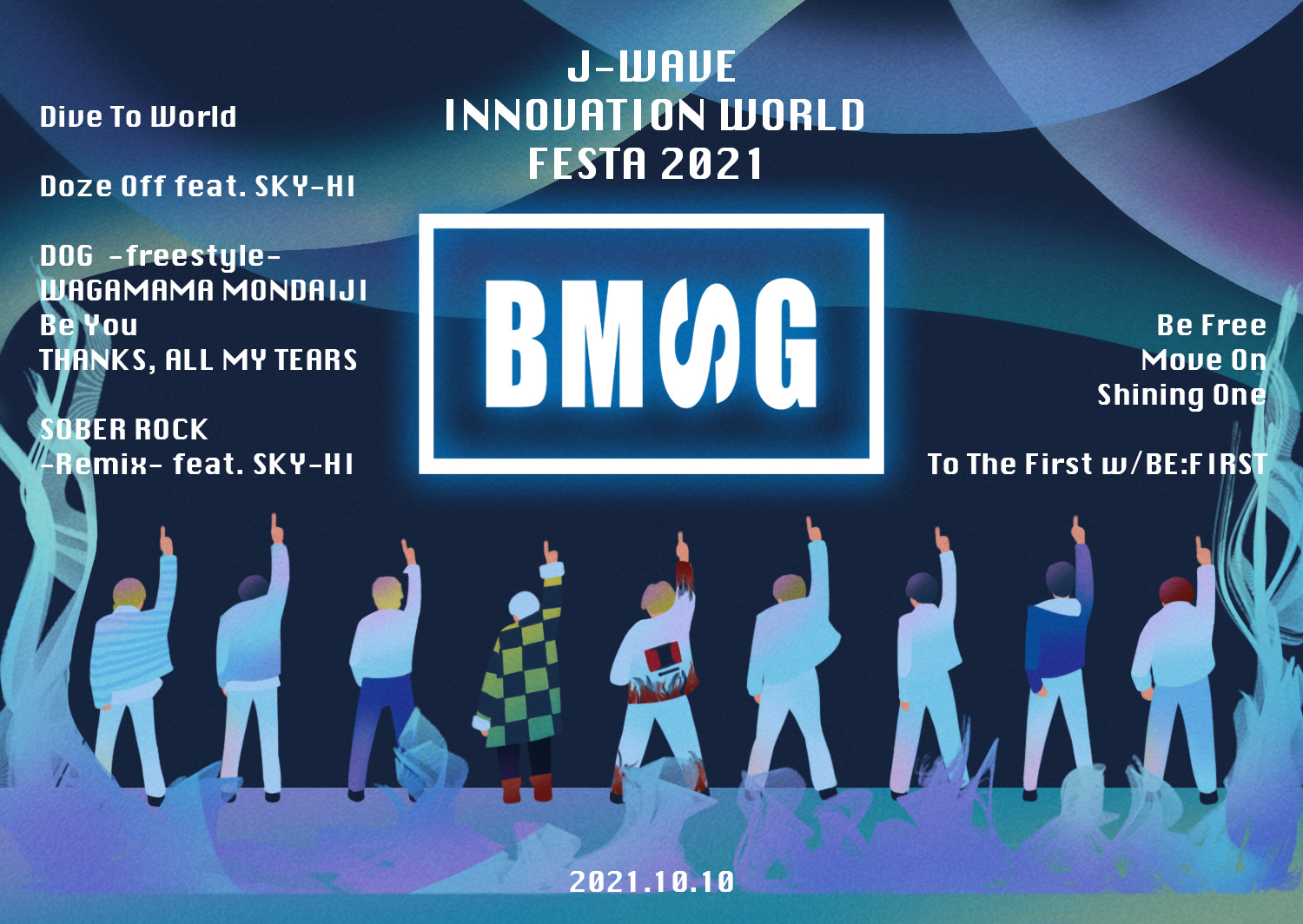 J-WAVE
INNOVATION WORLD
FESTA 2021

Dive To World

Doze Off feat. SKY-HI

DOG -freestyle-
WAGAMAMA MONDAIJI
Be You
THANKS, ALL MY TEARS

SOBER ROCK
-Remix- feat. SKY-HI

BMSG

Be Free
Move On
Shining One

To The First w/BE:FIRST

2021.10.10